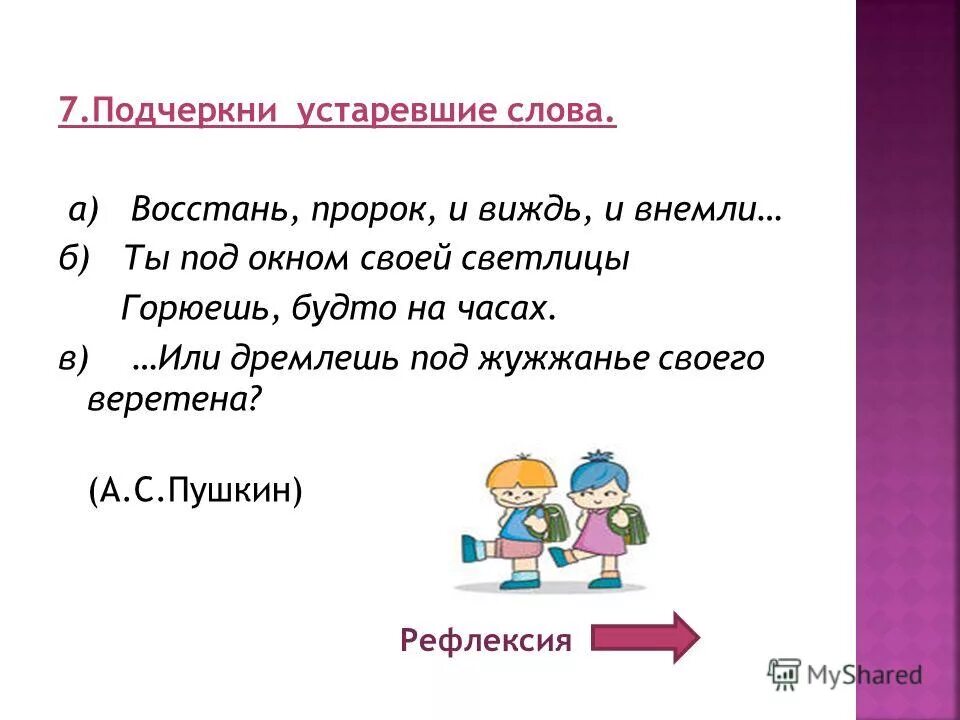 7.Подчеркни устаревшие слова.

а) Восстань, пророк, и виждь, и внемли…
б) Ты под окном своей светлицы
Горюешь, будто на часах.
в) …Или дремлешь под жужжанье своего веретена?

(А.С.Пушкин)

Рефлексия

MyShared